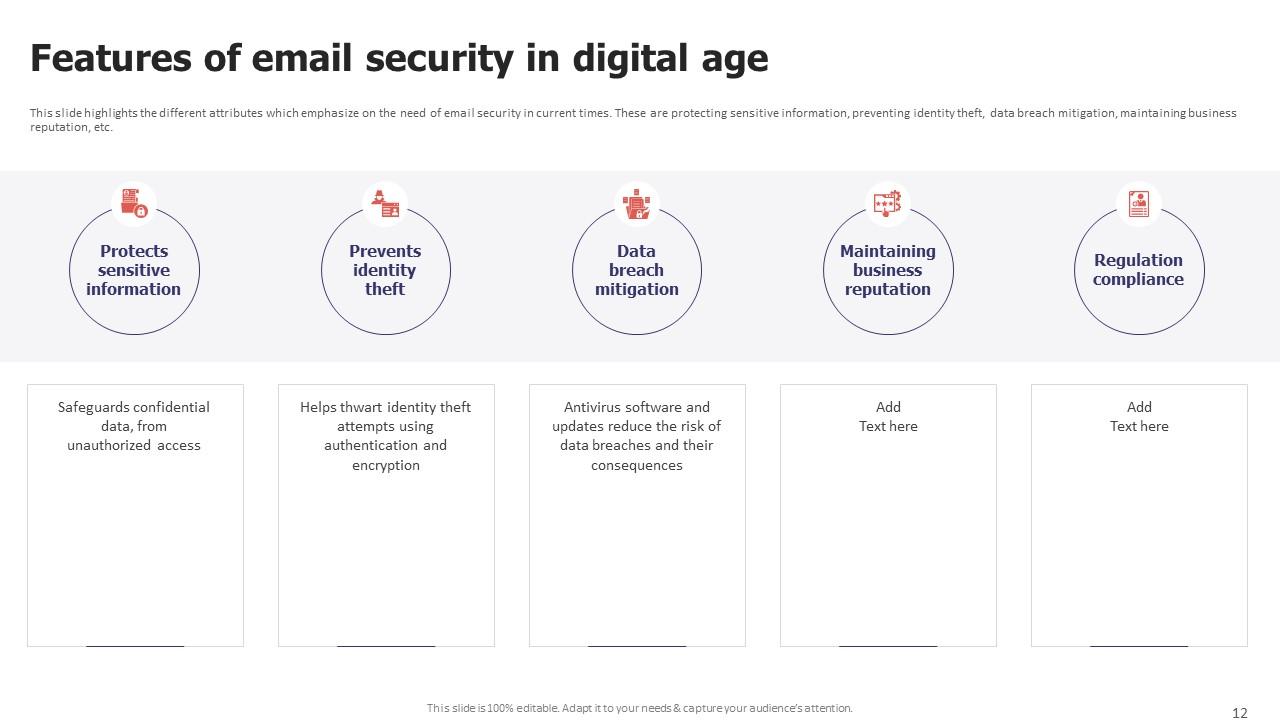 Features of email security in digital age

This slide highlights the different attributes which emphasize on the need of email security in current times. These are protecting sensitive information, preventing identity theft, data breach mitigation, maintaining business reputation, etc.

Protects sensitive information

Prevents identity theft

Data breach mitigation

Maintaining business reputation

Regulation compliance

Safeguards confidential data, from unauthorized access

Helps thwart identity theft attempts using authentication and encryption

Antivirus software and updates reduce the risk of data breaches and their consequences

Add Text here

Add Text here

This slide is 100% editable. Adapt it to your needs & capture your audience's attention.

12